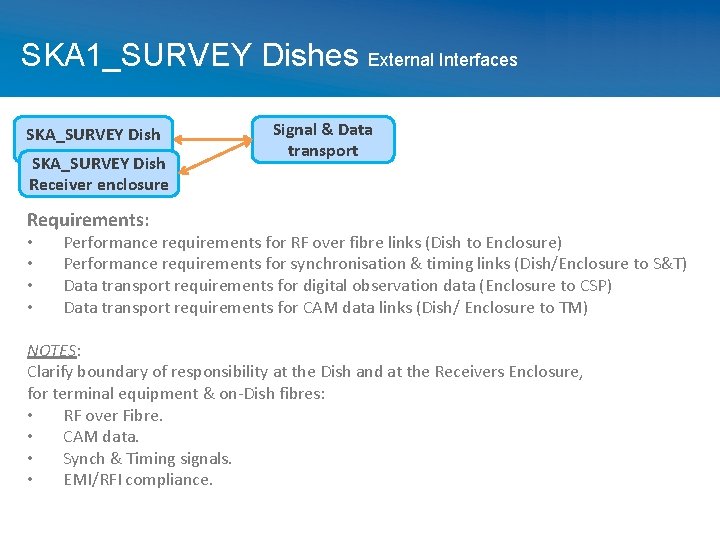 SKA1_SURVEY Dishes External Interfaces

SKA_SURVEY Dish

SKA_SURVEY Dish Receiver enclosure

Signal & Data transport

Requirements:
• Performance requirements for RF over fibre links (Dish to Enclosure)
• Performance requirements for synchronisation & timing links (Dish/Enclosure to S&T)
• Data transport requirements for digital observation data (Enclosure to CSP)
• Data transport requirements for CAM data links (Dish/ Enclosure to TM)

NOTES:
Clarify boundary of responsibility at the Dish and at the Receivers Enclosure, for terminal equipment & on-Dish fibres:
• RF over Fibre.
• CAM data.
• Synch & Timing signals.
• EMI/RFI compliance.